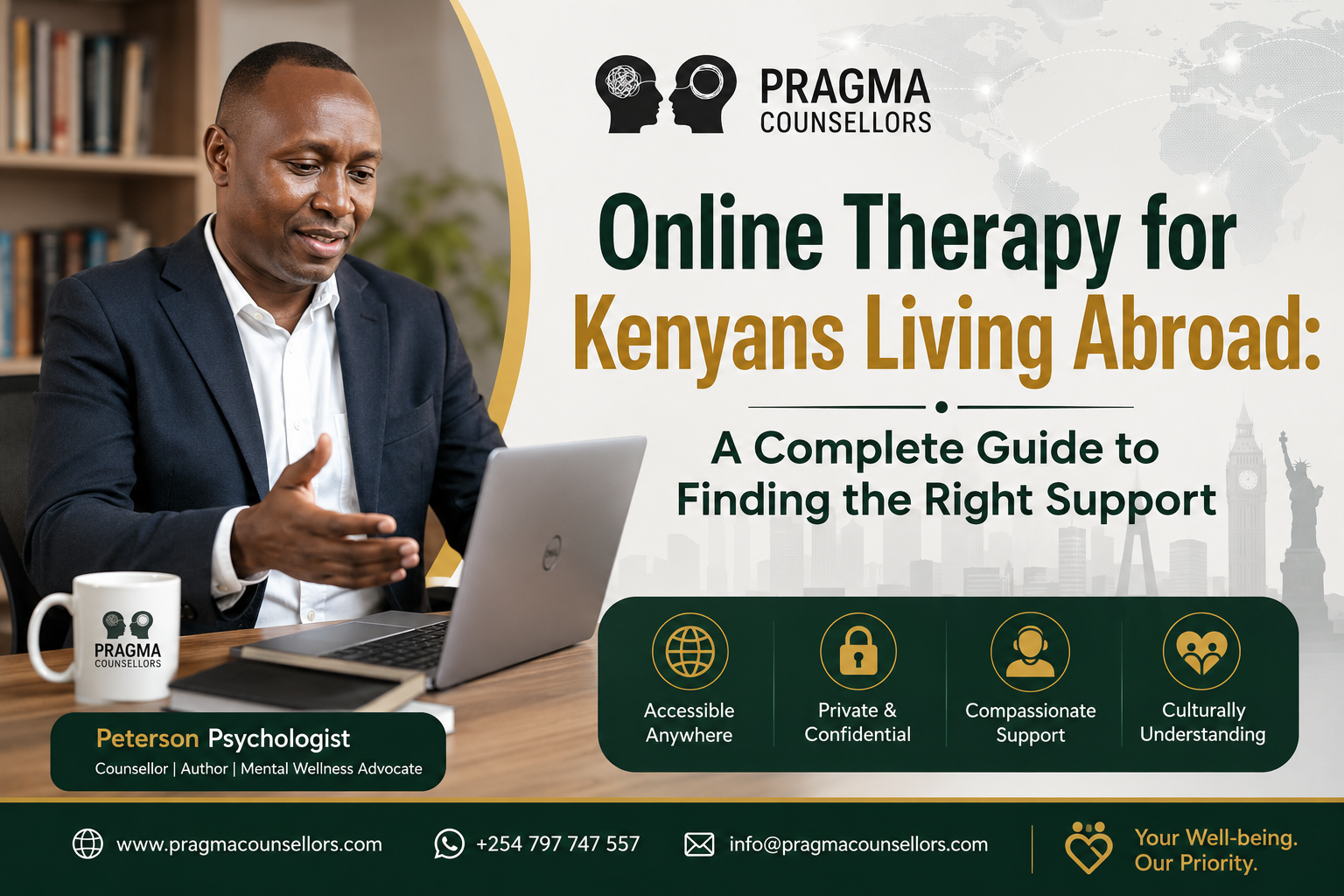 PRAGMA
COUNSELLORS

Online Therapy for Kenyans Living Abroad:

A Complete Guide to Finding the Right Support

PRAGMA
COUNSELLORS

Peterson Psychologist
Counsellor | Author | Mental Wellness Advocate

Accessible Anywhere

Private & Confidential

Compassionate Support

Culturally Understanding

www.pragmacounsellors.com

+254 797 747 557

info@pragmacounsellors.com

Your Well-being.
Our Priority.